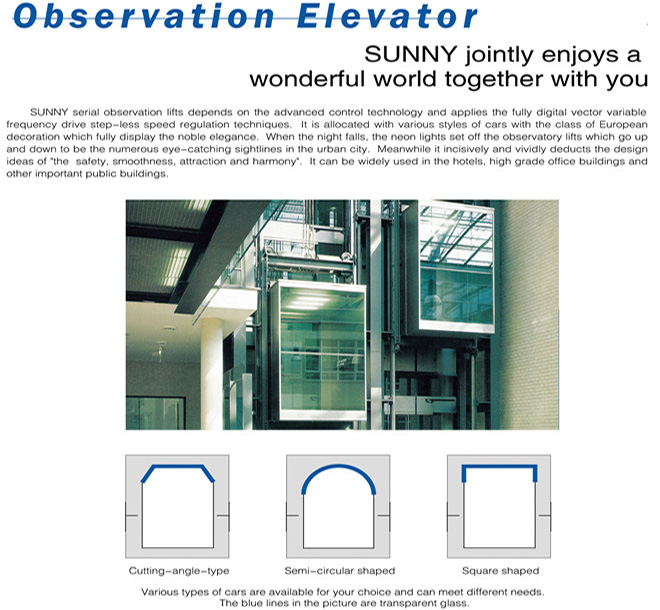 Observation Elevator

SUNNY jointly enjoys a wonderful world together with you

SUNNY serial observation lifts depends on the advanced control technology and applies the fully digital vector variable frequency drive step-less speed regulation techniques. It is allocated with various styles of cars with the class of European decoration which fully display the noble elegance. When the night falls, the neon lights set off the observatory lifts which go up and down to be the numerous eye-catching sightlines in the urban city. Meanwhile it incisively and vividly deducts the design ideas of "the safety, smoothness, attraction and harmony". It can be widely used in the hotels, high grade office buildings and other important public buildings.

Cutting-angle-type

Semi-circular shaped

Square shaped

Various types of cars are available for your choice and can meet different needs.
The blue lines in the picture are transparent glass.